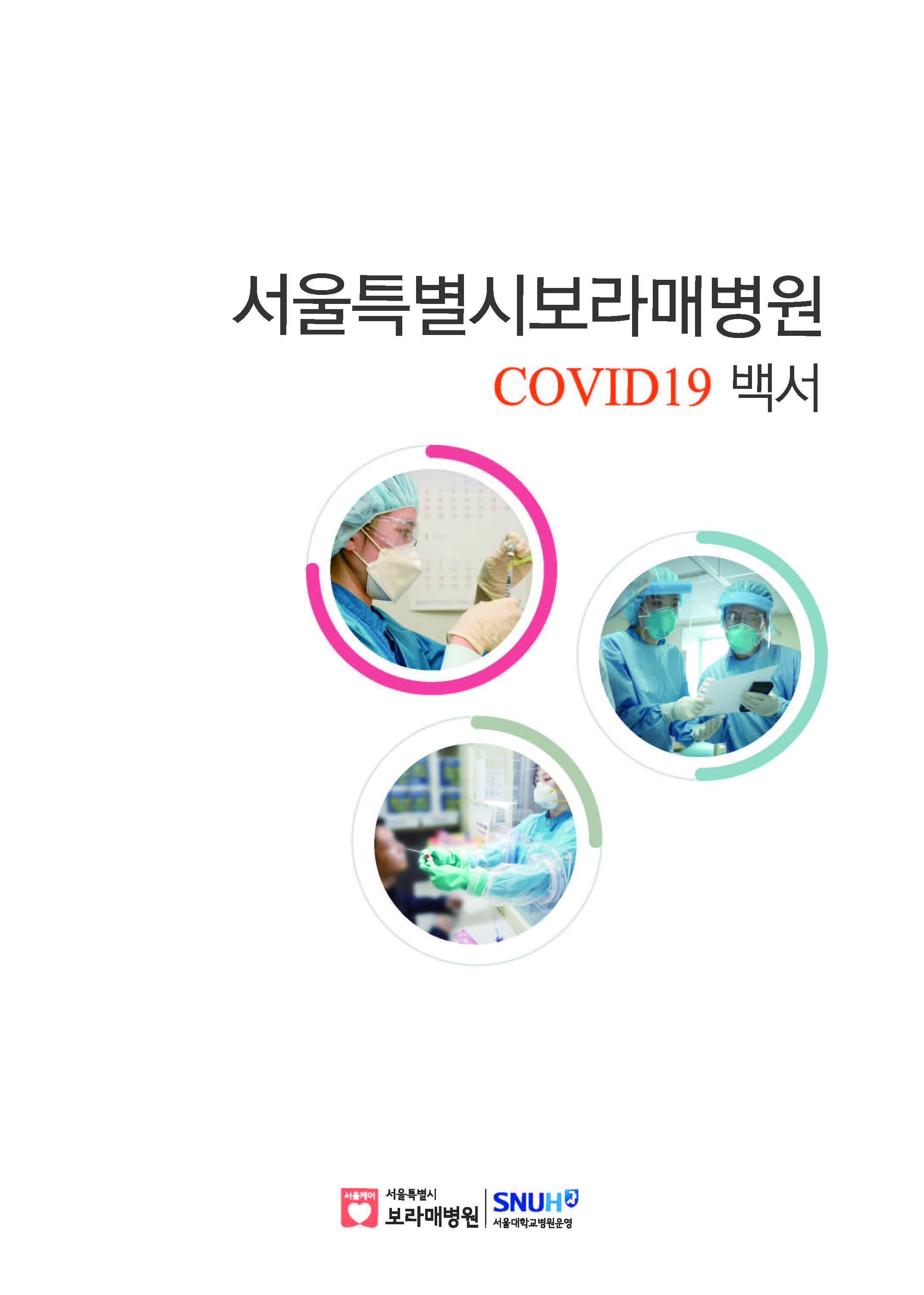 서울특별시보라매병원
COVID19 백서

서울케어
서울특별시
보라매병원
SNUH
서울대학교병원운영